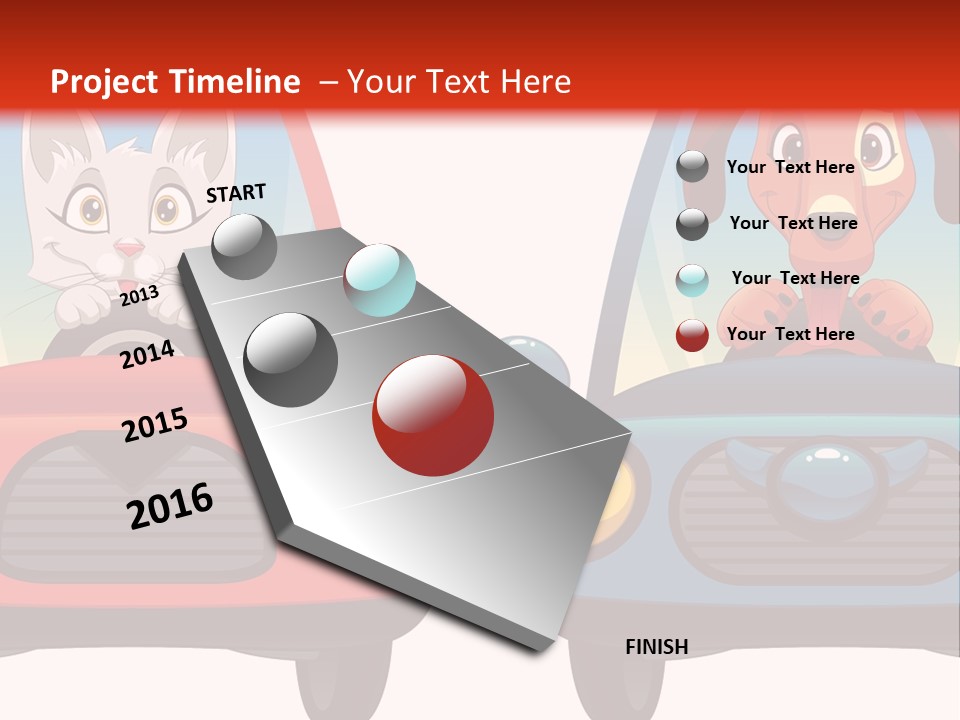 Project Timeline – Your Text Here

START

2013

2014

2015

2016

Your Text Here

Your Text Here

Your Text Here

Your Text Here

FINISH